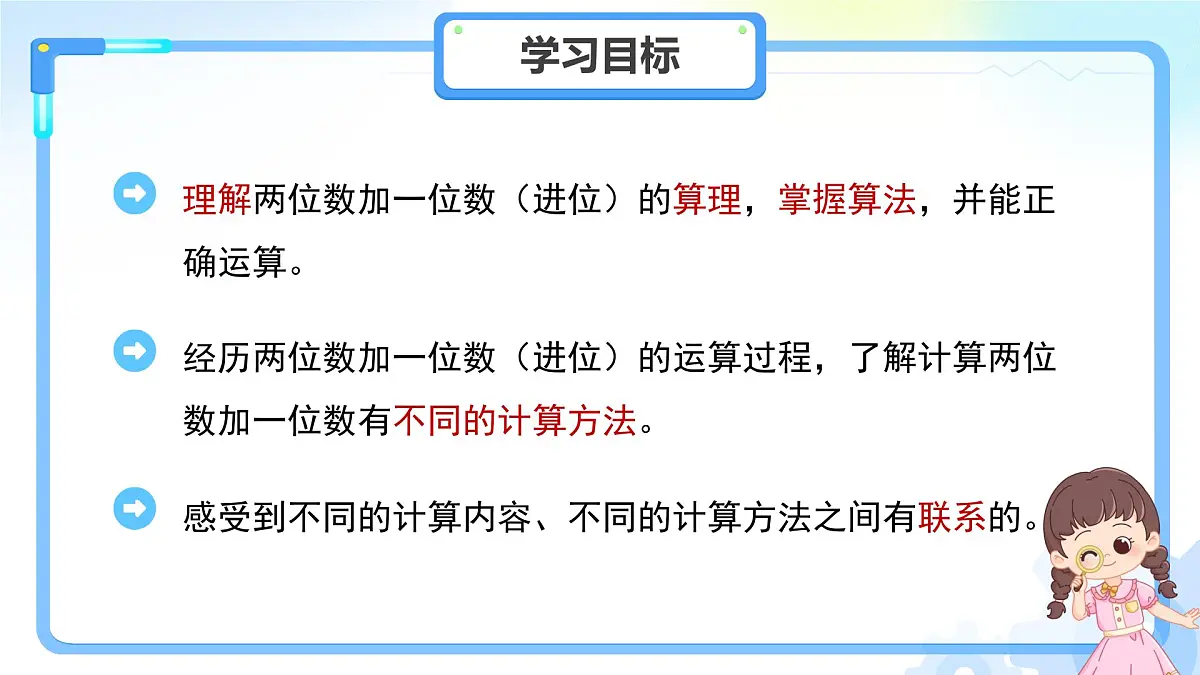 学习目标

理解两位数加一位数（进位）的算理，掌握算法，并能正确运算。

经历两位数加一位数（进位）的运算过程，了解计算两位数加一位数有不同的计算方法。

感受到不同的计算内容、不同的计算方法之间有联系的。